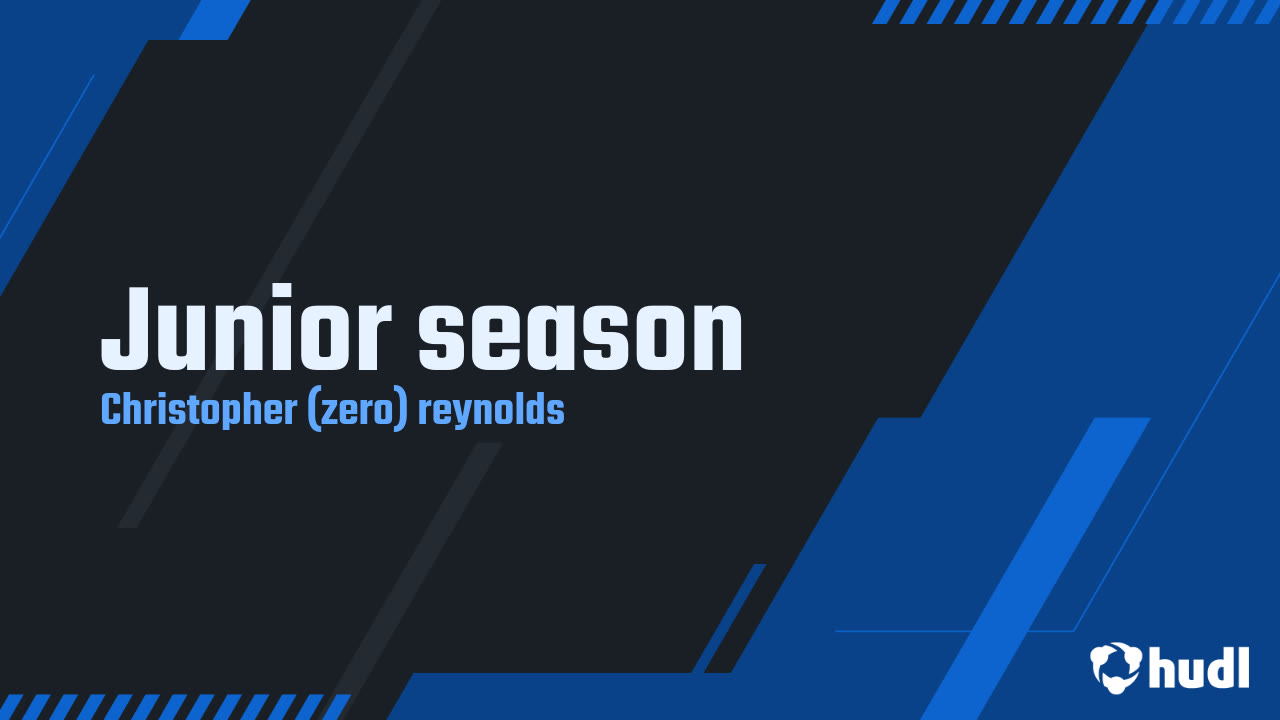 Junior season
Christopher (zero) reynolds

hudl